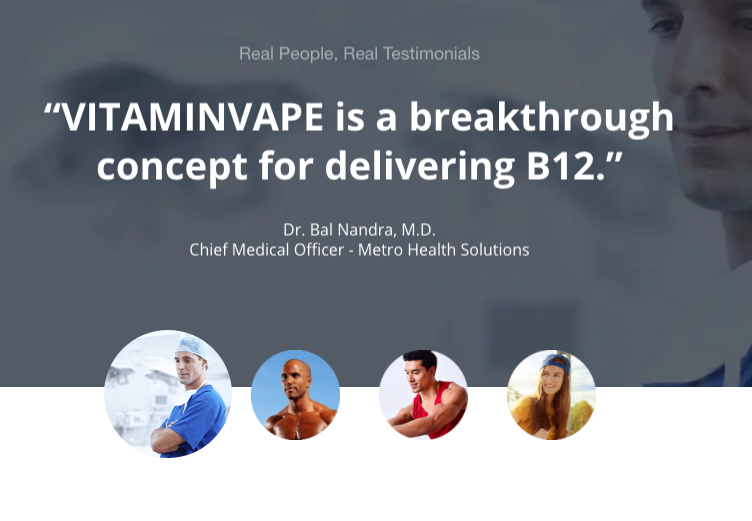 Real People, Real Testimonials

“VITAMINVAPE is a breakthrough concept for delivering B12.”

Dr. Bal Nandra, M.D.
Chief Medical Officer - Metro Health Solutions